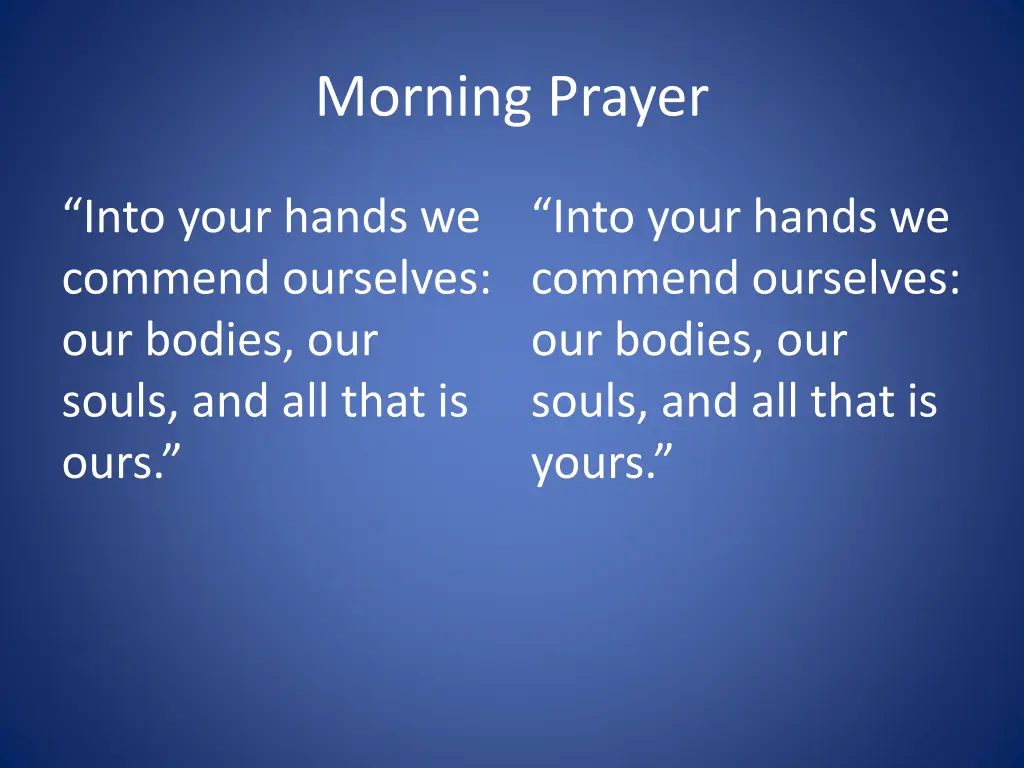 Morning Prayer

“Into your hands we commend ourselves: our bodies, our souls, and all that is ours.”

“Into your hands we commend ourselves: our bodies, our souls, and all that is yours.”